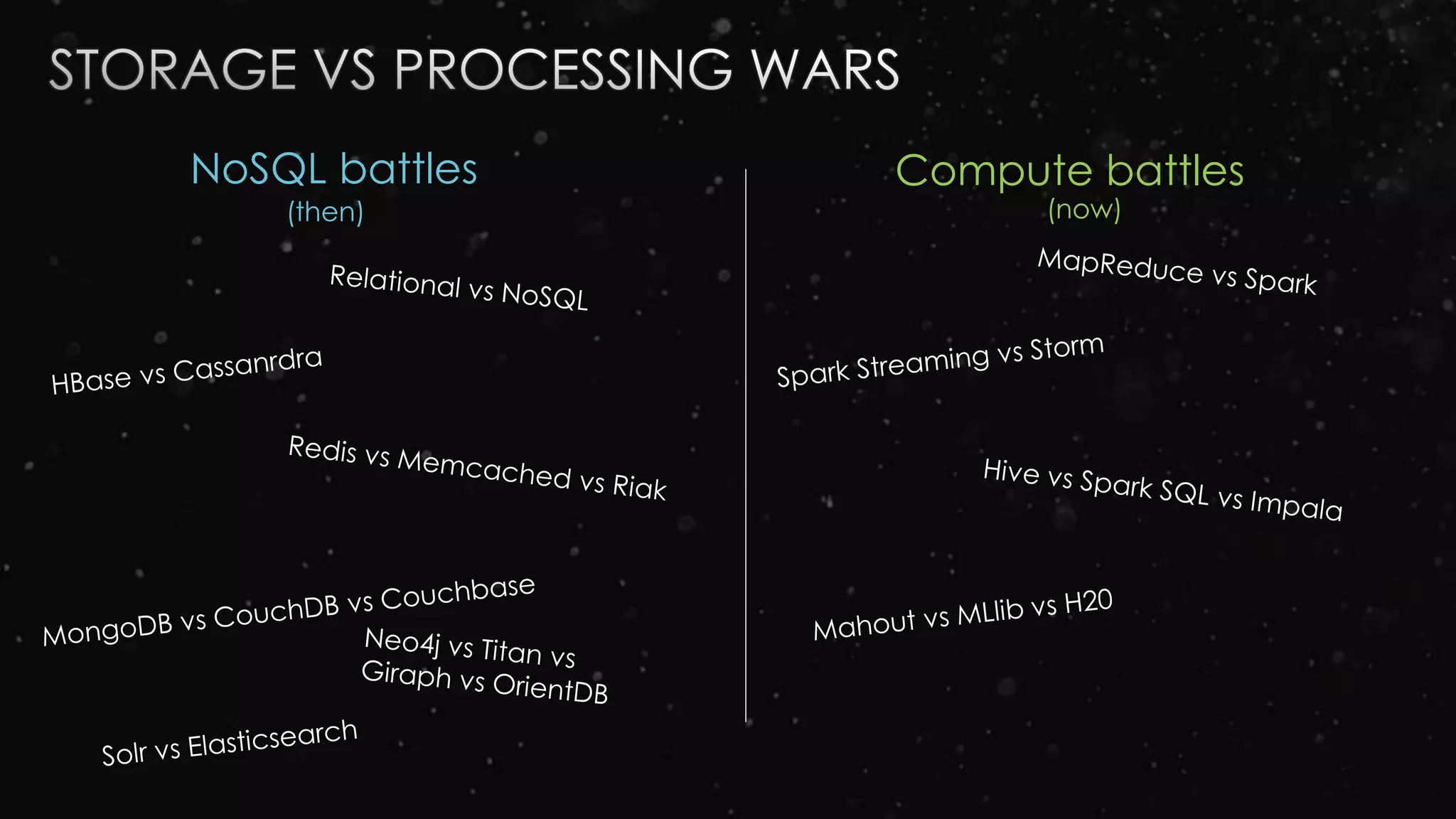 STORAGE VS PROCESSING WARS

NoSQL battles
(then)

Relational vs NoSQL

HBase vs Cassanrdra

Redis vs Memcached vs Riak

MongoDB vs CouchDB vs Couchbase

Neo4j vs Titan vs Giraph vs OrientDB

Solr vs Elasticsearch

Compute battles
(now)

MapReduce vs Spark

Spark Streaming vs Storm

Hive vs Spark SQL vs Impala

Mahout vs MLlib vs H20